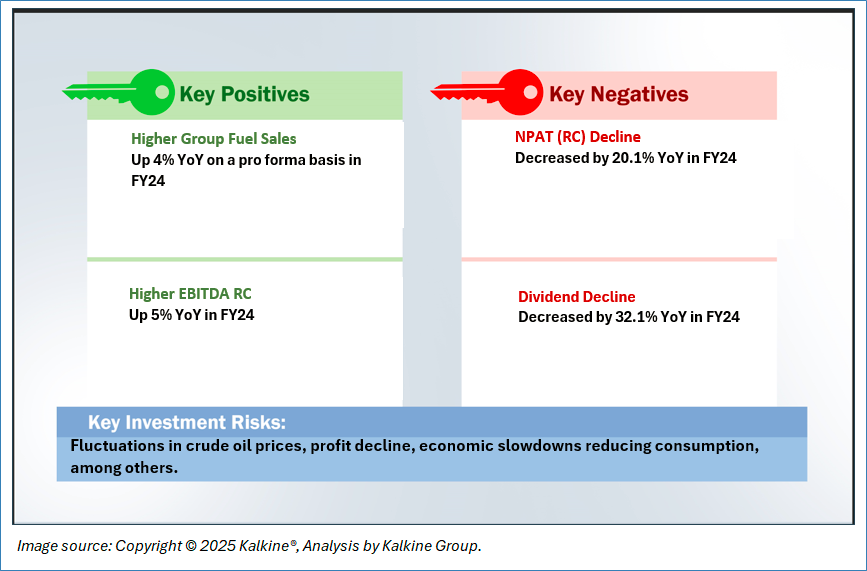 Key Positives

Higher Group Fuel Sales
Up 4% YoY on a pro forma basis in FY24

Higher EBITDA RC
Up 5% YoY in FY24

Key Negatives

NPAT (RC) Decline
Decreased by 20.1% YoY in FY24

Dividend Decline
Decreased by 32.1% YoY in FY24

Key Investment Risks:
Fluctuations in crude oil prices, profit decline, economic slowdowns reducing consumption, among others.

Image source: Copyright © 2025 Kalkine®, Analysis by Kalkine Group.